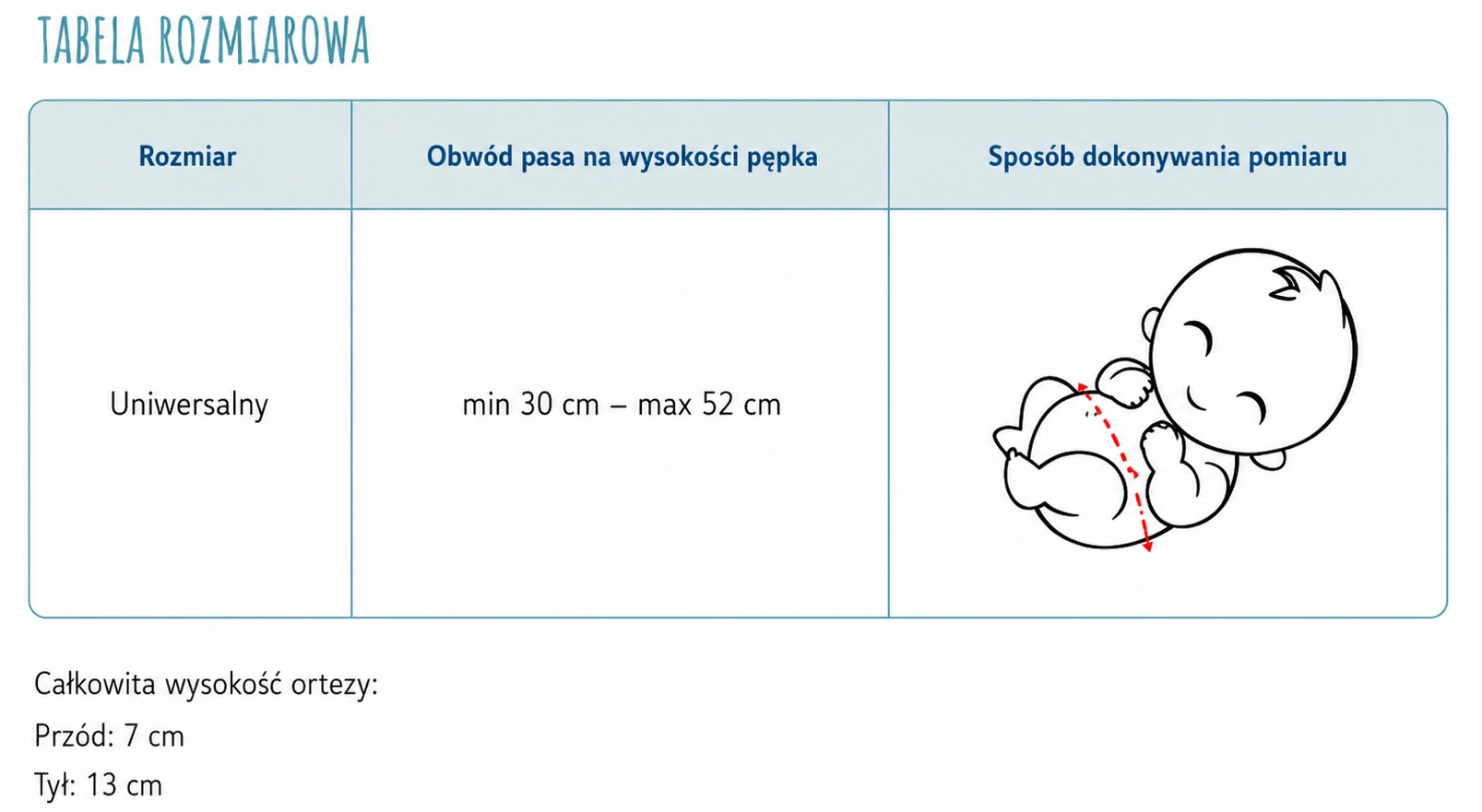 TABELA ROZMIAROWA

| Rozmiar | Obwód pasa na wysokości pępka | Sposób dokonywania pomiaru |
|---|---|---|
| Uniwersalny | min 30 cm – max 52 cm | |

Całkowita wysokość ortezy:
Przód: 7 cm
Tył: 13 cm